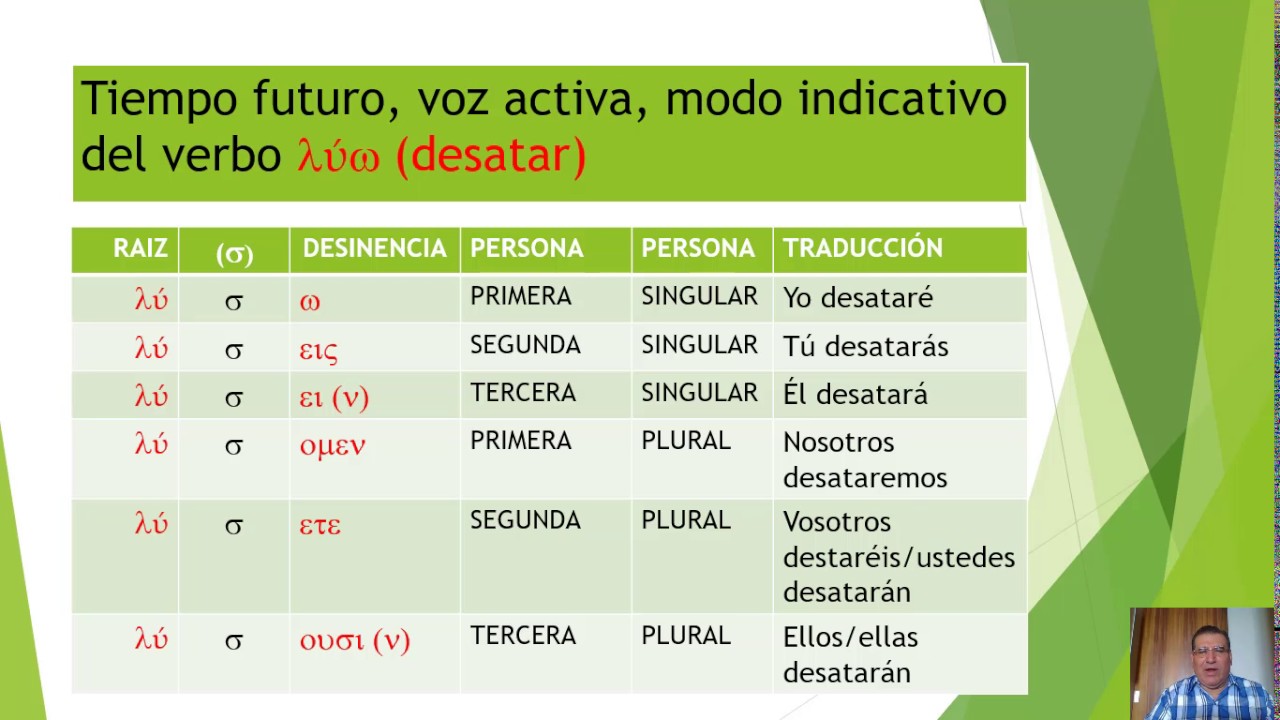 Tiempo futuro, voz activa, modo indicativo del verbo λύω (desatar)

| RAIZ | (σ) | DESINENCIA | PERSONA | PERSONA | TRADUCCIÓN |
|---|---|---|---|---|---|
| λύ | σ | ω | PRIMERA | SINGULAR | Yo desataré |
| λύ | σ | εις | SEGUNDA | SINGULAR | Tú desatarás |
| λύ | σ | ει (ν) | TERCERA | SINGULAR | Él desatará |
| λύ | σ | ομεν | PRIMERA | PLURAL | Nosotros desataremos |
| λύ | σ | ετε | SEGUNDA | PLURAL | Vosotros destaréis/ustedes desatarán |
| λύ | σ | ουσι (ν) | TERCERA | PLURAL | Ellos/ellas desatarán |